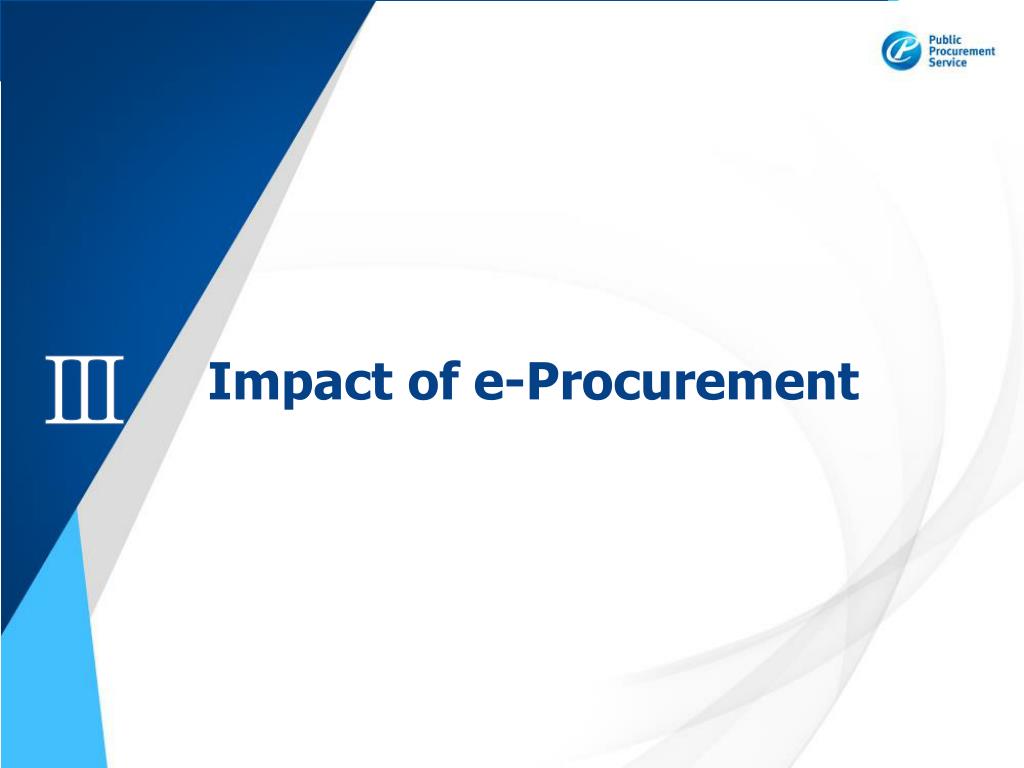 Public Procurement Service

Ⅲ

Impact of e-Procurement